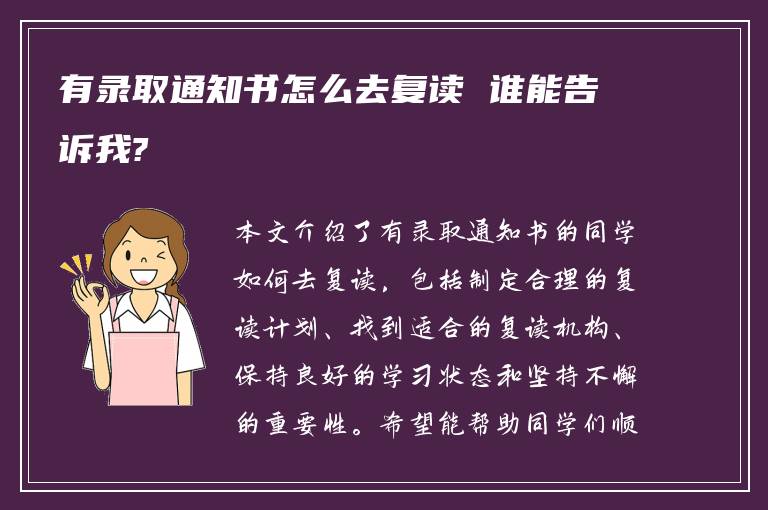 有录取通知书怎么去复读 谁能告诉我?

本文介绍了有录取通知书的同学如何去复读，包括制定合理的复读计划、找到适合的复读机构、保持良好的学习状态和坚持不懈的重要性。希望能帮助同学们顺